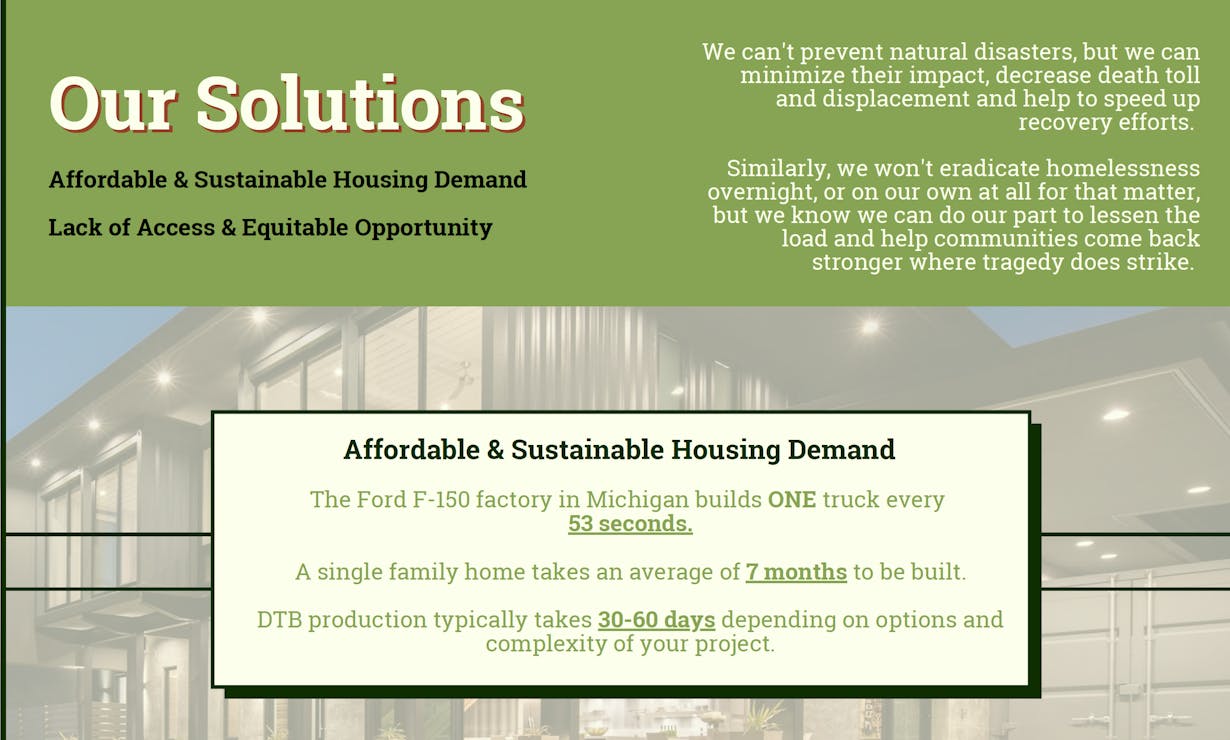 Our Solutions

Affordable & Sustainable Housing Demand

Lack of Access & Equitable Opportunity

We can't prevent natural disasters, but we can minimize their impact, decrease death toll and displacement and help to speed up recovery efforts.

Similarly, we won't eradicate homelessness overnight, or on our own at all for that matter, but we know we can do our part to lessen the load and help communities come back stronger where tragedy does strike.

Affordable & Sustainable Housing Demand

The Ford F-150 factory in Michigan builds ONE truck every 53 seconds.

A single family home takes an average of 7 months to be built.

DTB production typically takes 30-60 days depending on options and complexity of your project.